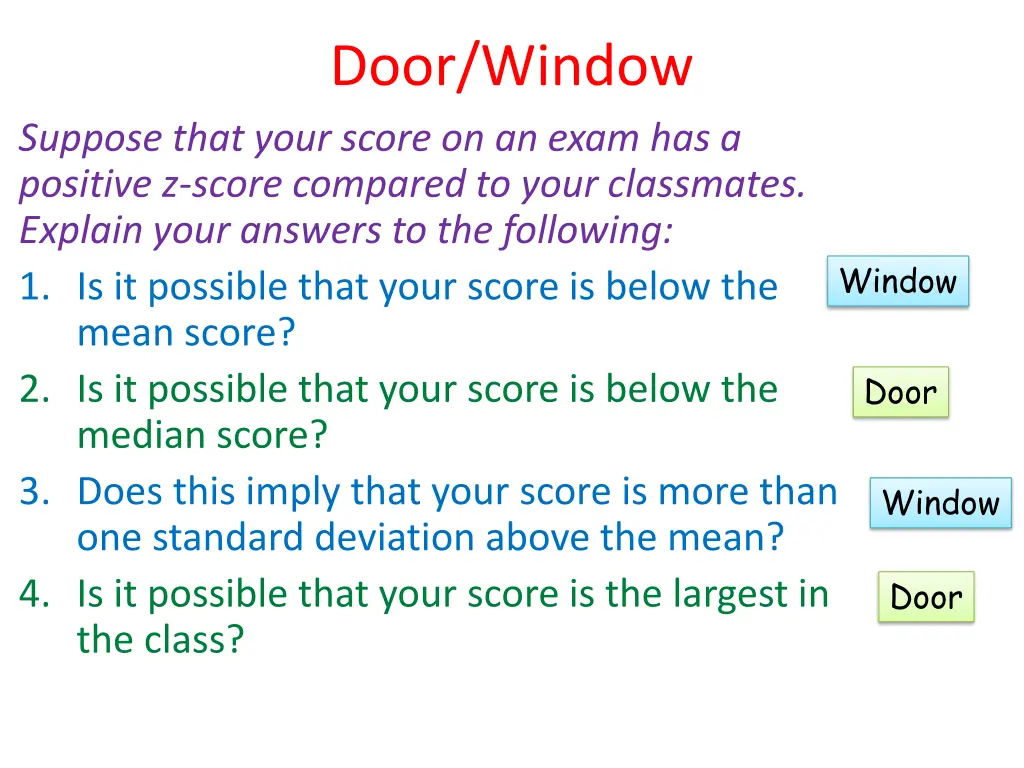 Door/Window

Suppose that your score on an exam has a positive z-score compared to your classmates. Explain your answers to the following:

1. Is it possible that your score is below the mean score?

Window

2. Is it possible that your score is below the median score?

Door

3. Does this imply that your score is more than one standard deviation above the mean?

Window

4. Is it possible that your score is the largest in the class?

Door